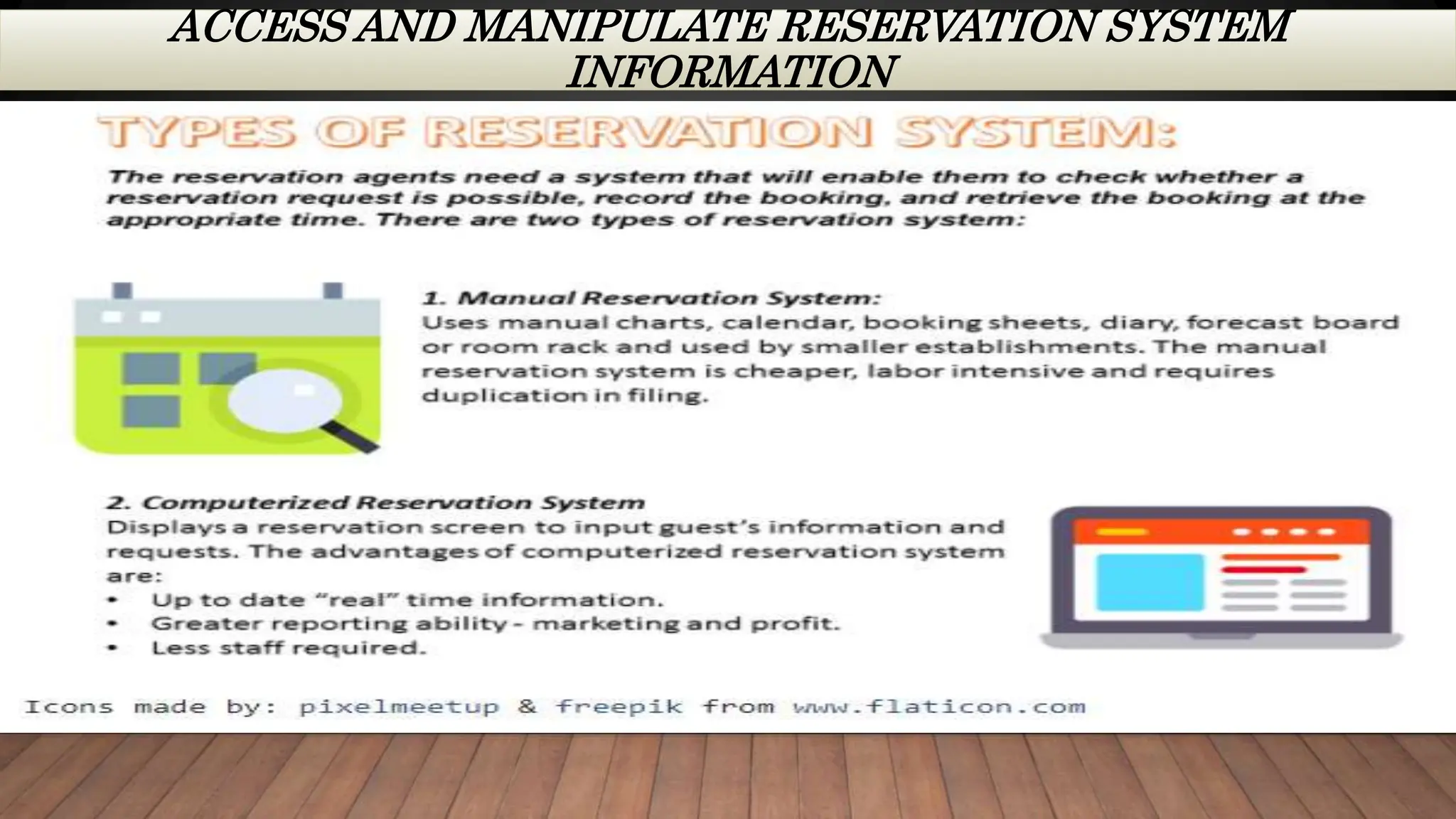 ACCESS AND MANIPULATE RESERVATION SYSTEM INFORMATION

TYPES OF RESERVATION SYSTEM:

The reservation agents need a system that will enable them to check whether a reservation request is possible, record the booking, and retrieve the booking at the appropriate time. There are two types of reservation system:

1. Manual Reservation System:
Uses manual charts, calendar, booking sheets, diary, forecast board or room rack and used by smaller establishments. The manual reservation system is cheaper, labor intensive and requires duplication in filing.

2. Computerized Reservation System
Displays a reservation screen to input guest's information and requests. The advantages of computerized reservation system are:
• Up to date "real" time information.
• Greater reporting ability - marketing and profit.
• Less staff required.

Icons made by: pixelmeetup & freepik from www.flaticon.com